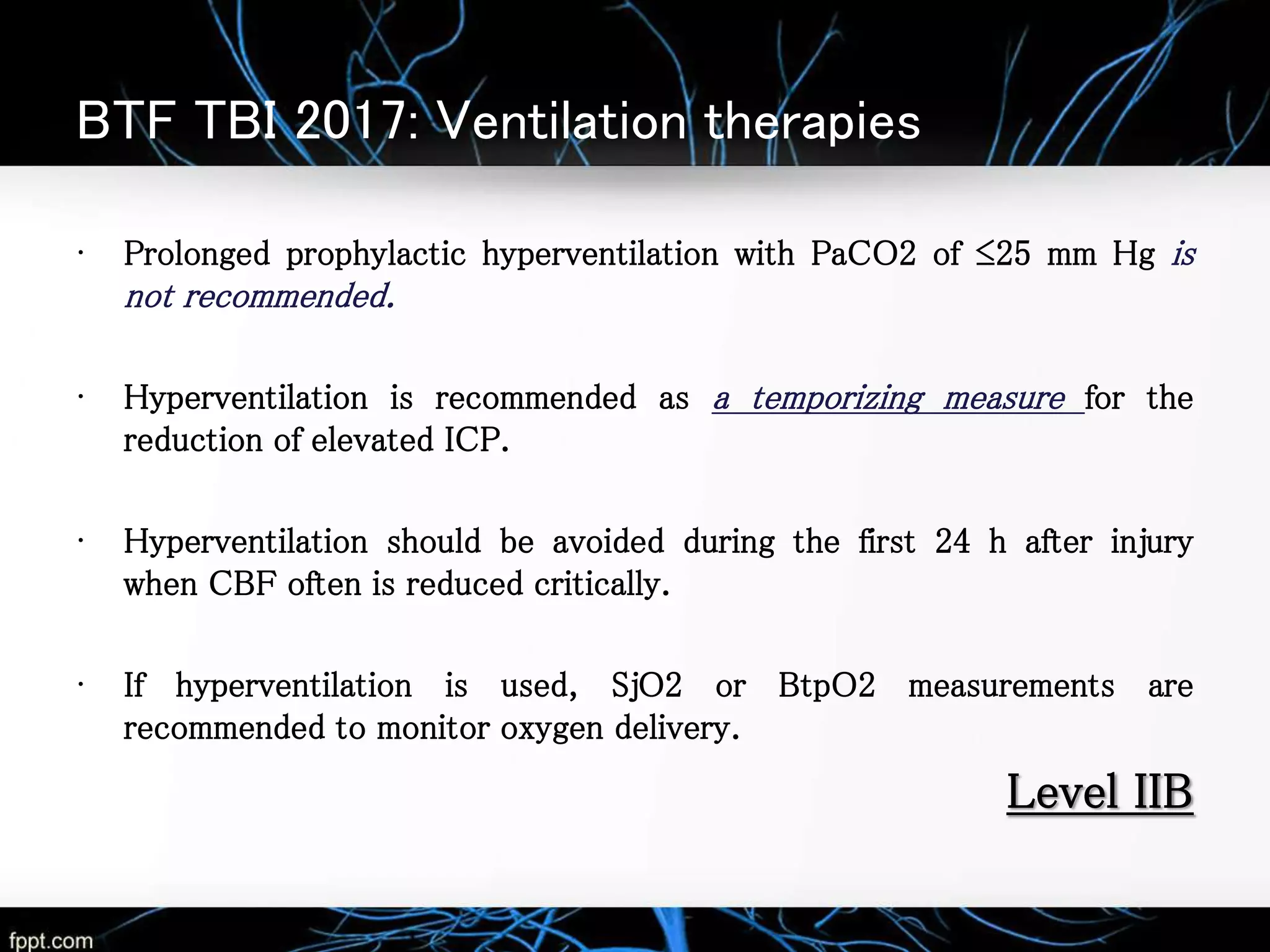 BTF TBI 2017: Ventilation therapies

• Prolonged prophylactic hyperventilation with PaCO2 of ≤25 mm Hg is not recommended.

• Hyperventilation is recommended as a temporizing measure for the reduction of elevated ICP.

• Hyperventilation should be avoided during the first 24 h after injury when CBF often is reduced critically.

• If hyperventilation is used, SjO2 or BtpO2 measurements are recommended to monitor oxygen delivery.

Level IIB

fppt.com